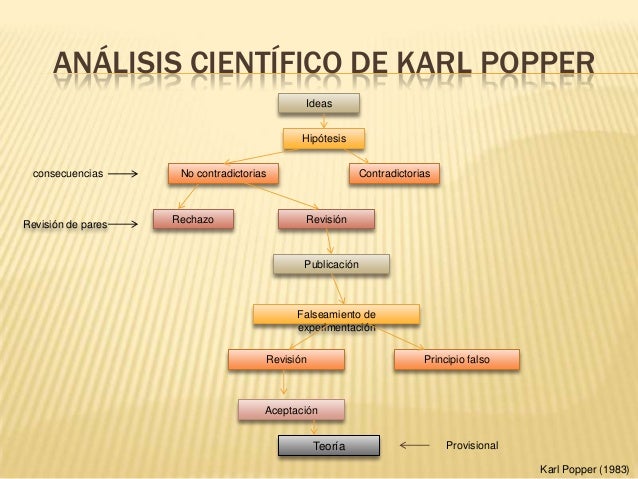 ANÁLISIS CIENTÍFICO DE KARL POPPER

Ideas

Hipótesis

consecuencias

No contradictorias

Contradictorias

Revisión de pares

Rechazo

Revisión

Publicación

Falseamiento de experimentación

Revisión

Principio falso

Aceptación

Teoría

Provisional

Karl Popper (1983)